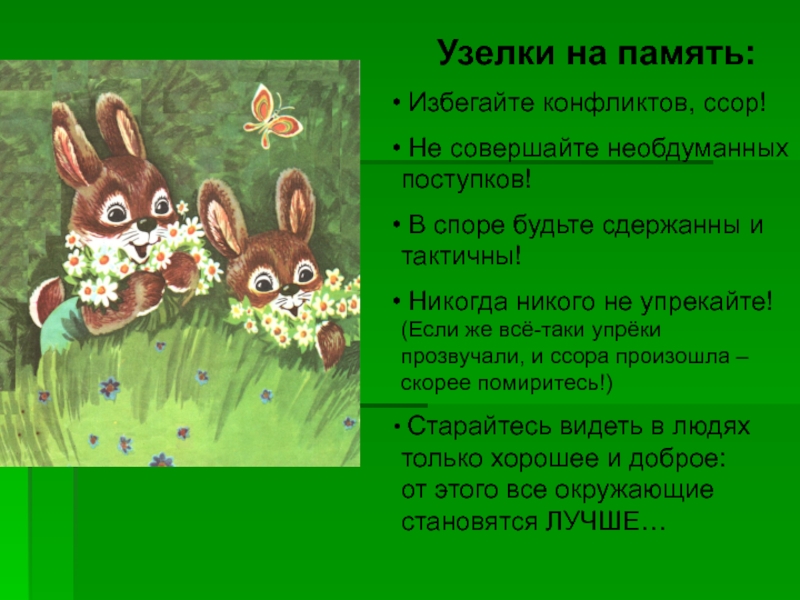 Узелки на память:

• Избегайте конфликтов, ссор!

• Не совершайте необдуманных поступков!

• В споре будьте сдержанны и тактичны!

• Никогда никого не упрекайте! (Если же всё-таки упрёки прозвучали, и ссора произошла – скорее помиритесь!)

• Старайтесь видеть в людях только хорошее и доброе: от этого все окружающие становятся ЛУЧШЕ…